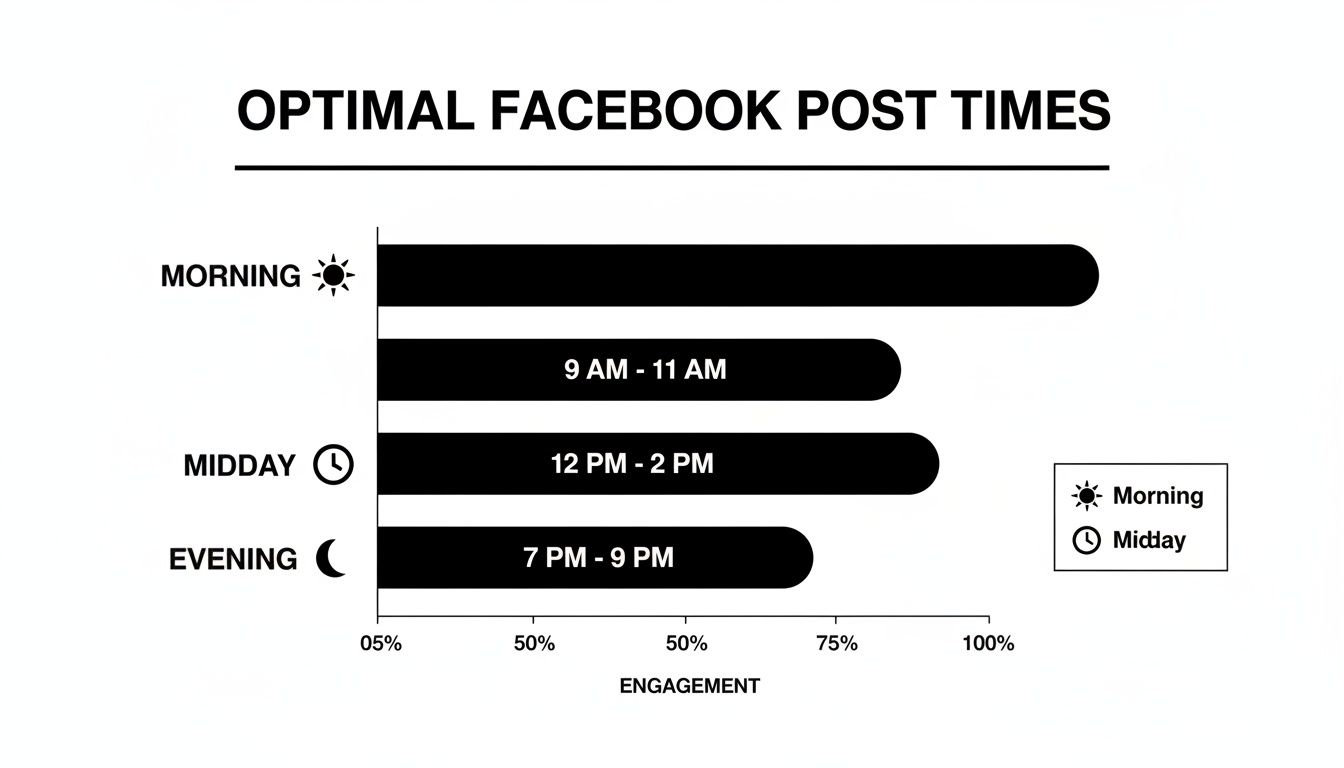 OPTIMAL FACEBOOK POST TIMES

MORNING

9 AM - 11 AM

MIDDAY

12 PM - 2 PM

EVENING

7 PM - 9 PM

Morning

Midday

05%
50%
50%
75%
100%

ENGAGEMENT